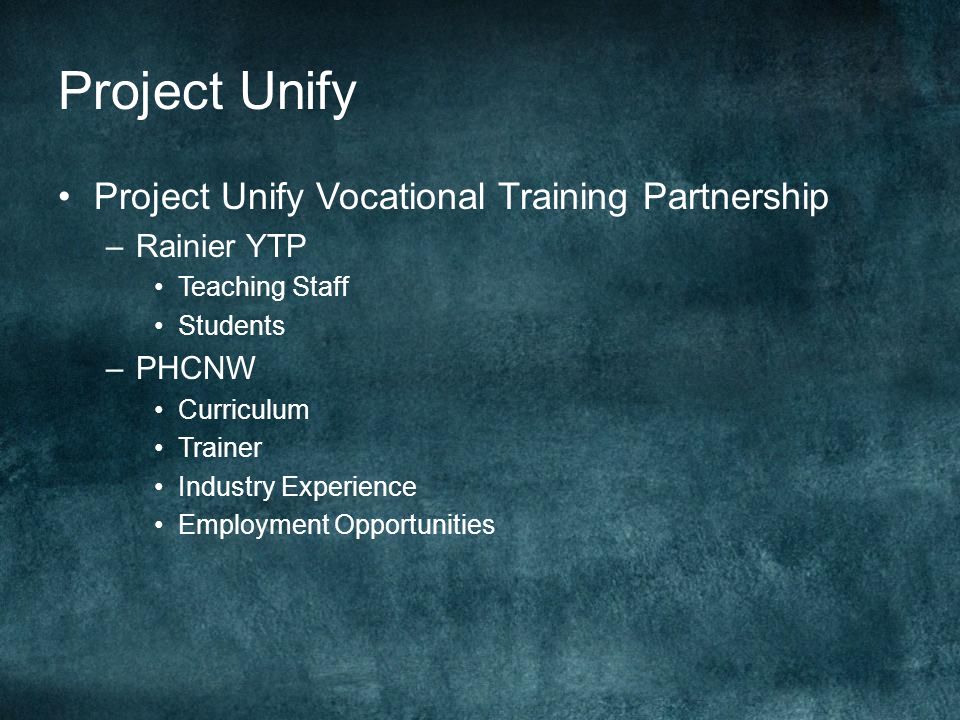 Project Unify

• Project Unify Vocational Training Partnership
– Rainier YTP
• Teaching Staff
• Students
– PHCNW
• Curriculum
• Trainer
• Industry Experience
• Employment Opportunities